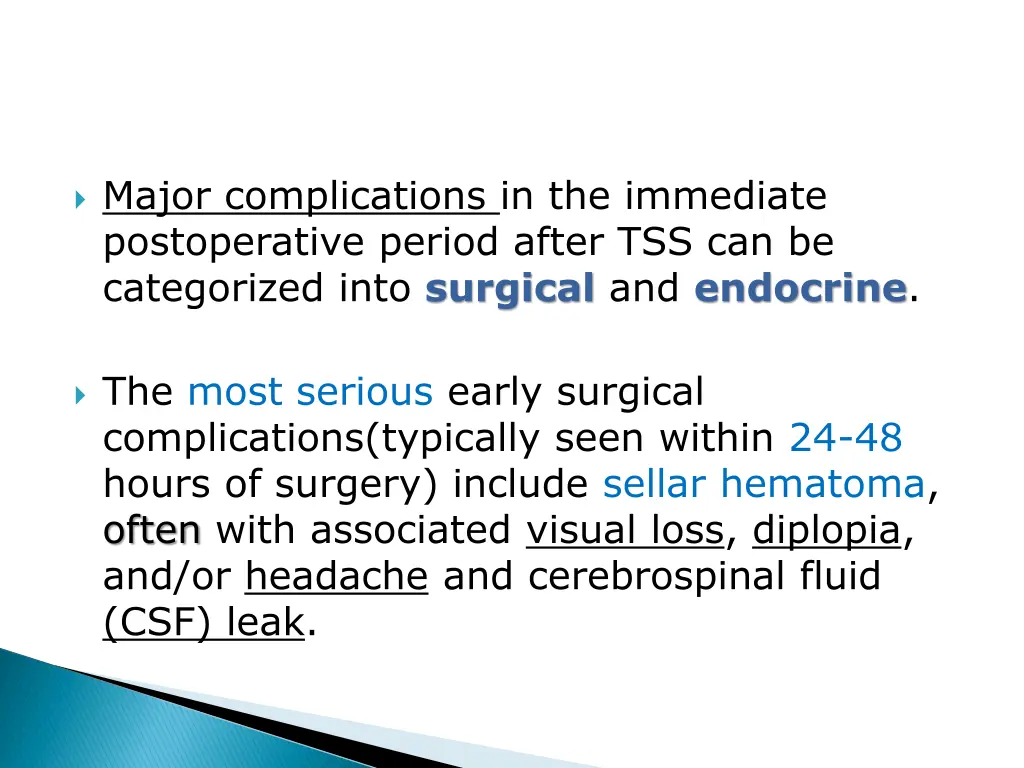 Major complications in the immediate postoperative period after TSS can be categorized into surgical and endocrine.

The most serious early surgical complications(typically seen within 24-48 hours of surgery) include sellar hematoma, often with associated visual loss, diplopia, and/or headache and cerebrospinal fluid (CSF) leak.